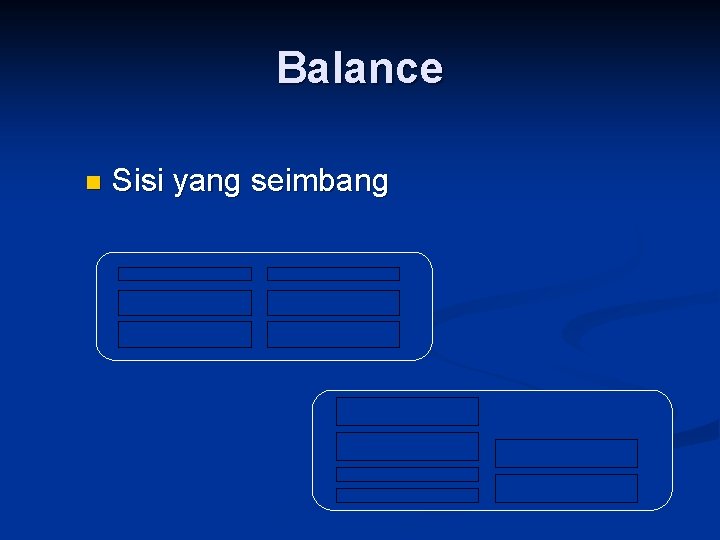 Balance

Sisi yang seimbang